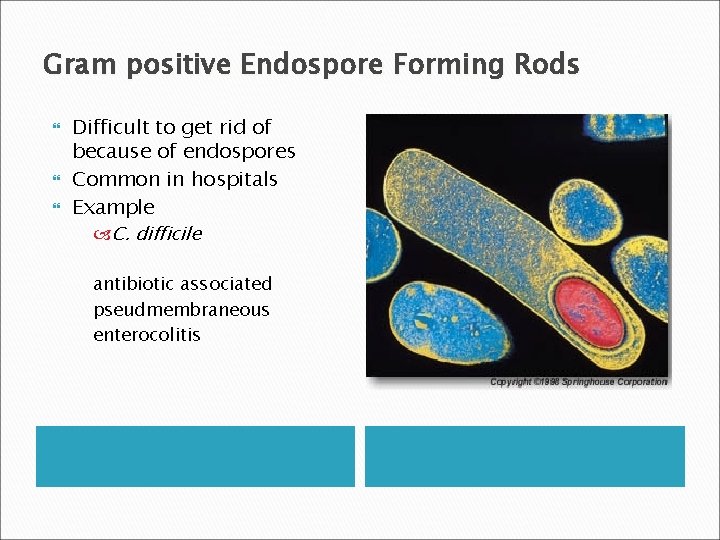 Gram positive Endospore Forming Rods

Difficult to get rid of because of endospores

Common in hospitals

Example

C. difficile

antibiotic associated pseudmembraneous enterocolitis

Copyright ©1998 Springhouse Corporation